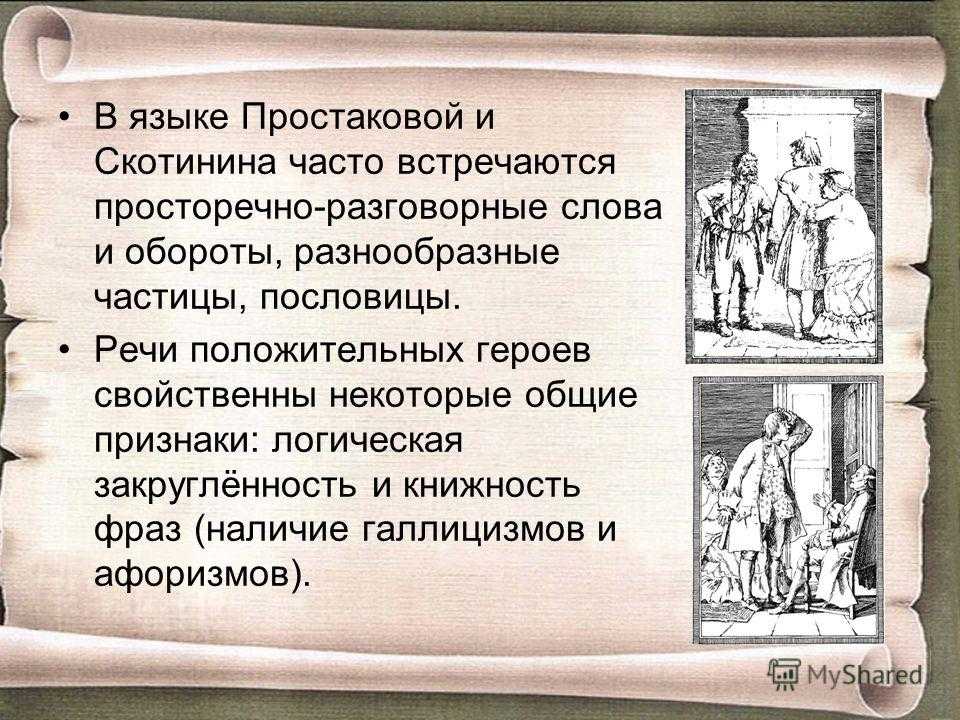 • В языке Простаковой и Скотинина часто встречаются просторечно-разговорные слова и обороты, разнообразные частицы, пословицы.

• Речи положительных героев свойственны некоторые общие признаки: логическая закруглённость и книжность фраз (наличие галлицизмов и афоризмов).

MyShared